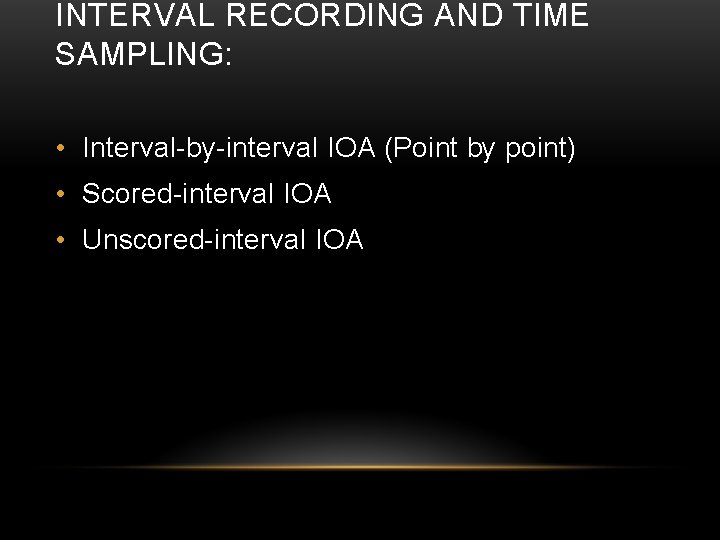 INTERVAL RECORDING AND TIME SAMPLING:

• Interval-by-interval IOA (Point by point)
• Scored-interval IOA
• Unscored-interval IOA